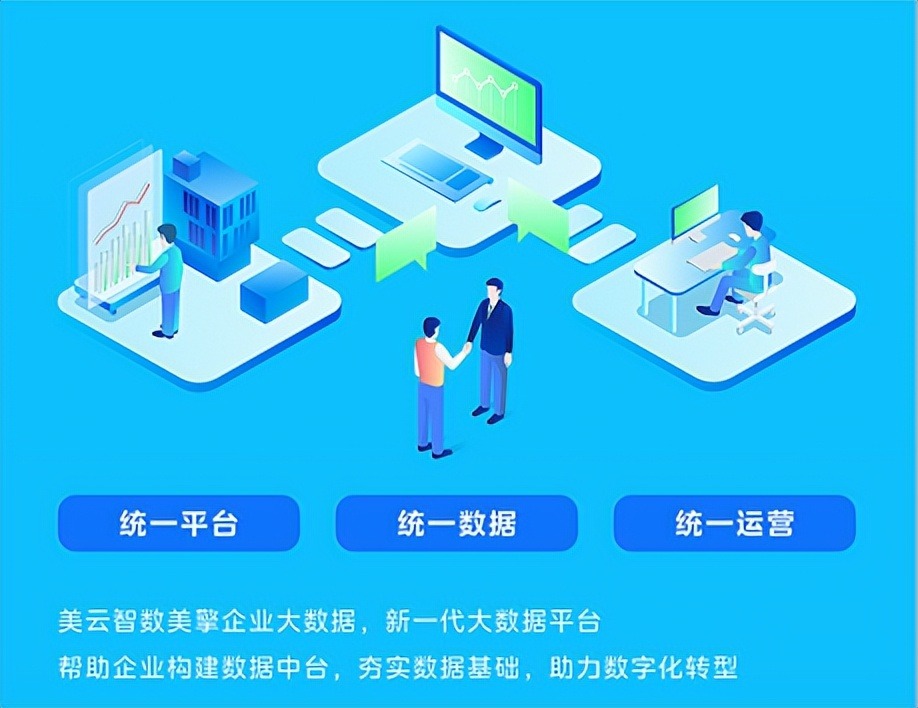 统一平台

统一数据

统一运营

美云智数美擎企业大数据，新一代大数据平台
帮助企业构建数据中台，夯实数据基础，助力数字化转型